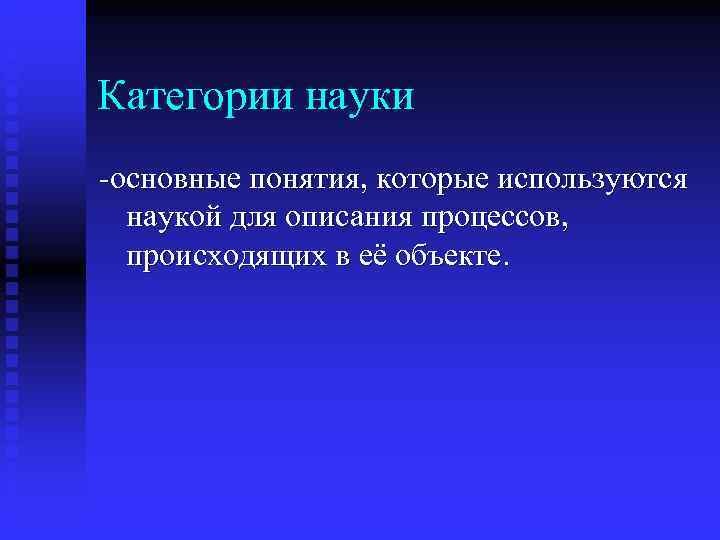 Категории науки

-основные понятия, которые используются наукой для описания процессов, происходящих в её объекте.